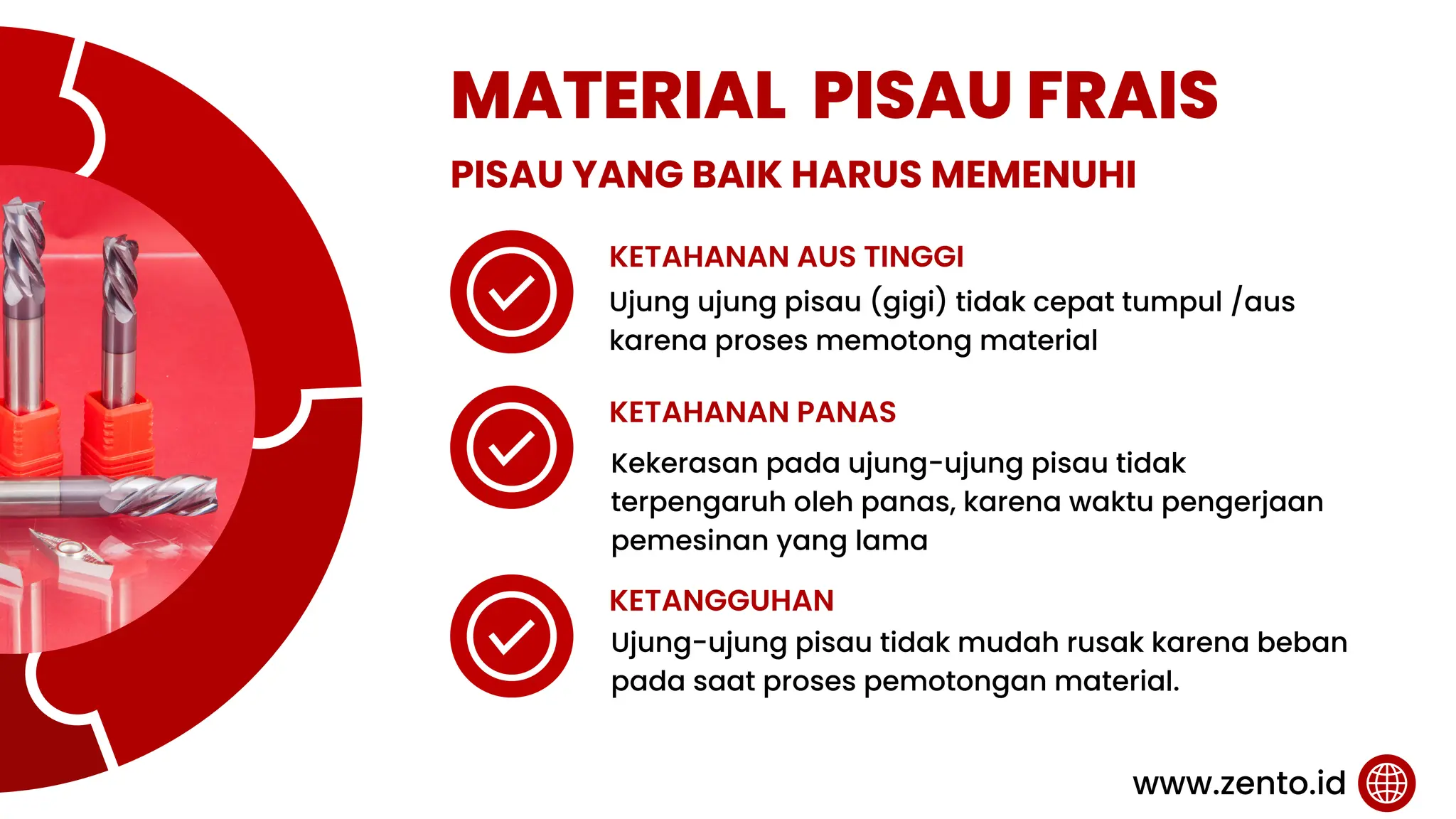 MATERIAL PISAU FRAIS

PISAU YANG BAIK HARUS MEMENUHI

KETAHANAN AUS TINGGI

Ujung ujung pisau (gigi) tidak cepat tumpul /aus karena proses memotong material

KETAHANAN PANAS

Kekerasan pada ujung-ujung pisau tidak terpengaruh oleh panas, karena waktu pengerjaan pemesinan yang lama

KETANGGUHAN

Ujung-ujung pisau tidak mudah rusak karena beban pada saat proses pemotongan material.

www.zento.id